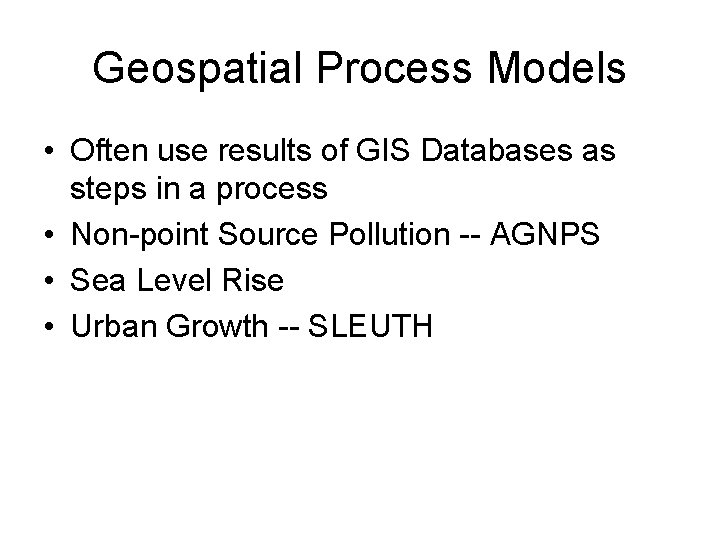 Geospatial Process Models

• Often use results of GIS Databases as steps in a process
• Non-point Source Pollution -- AGNPS
• Sea Level Rise
• Urban Growth -- SLEUTH